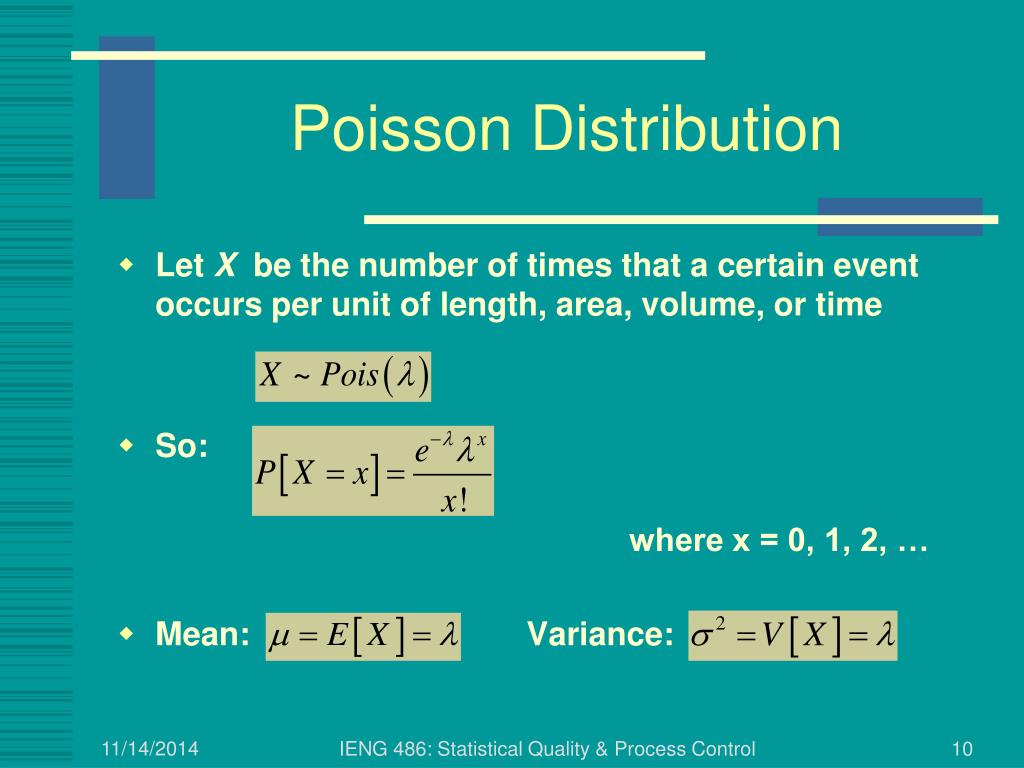 Poisson Distribution

Let $X$ be the number of times that a certain event occurs per unit of length, area, volume, or time

$X \sim Pois(\lambda)$

So: $P[X = x] = \frac{e^{-\lambda}\lambda^{x}}{x!}$

where x = 0, 1, 2, …

Mean: $\mu = E[X] = \lambda$ Variance: $\sigma^2 = V[X] = \lambda$

11/14/2014 IENG 486: Statistical Quality & Process Control 10